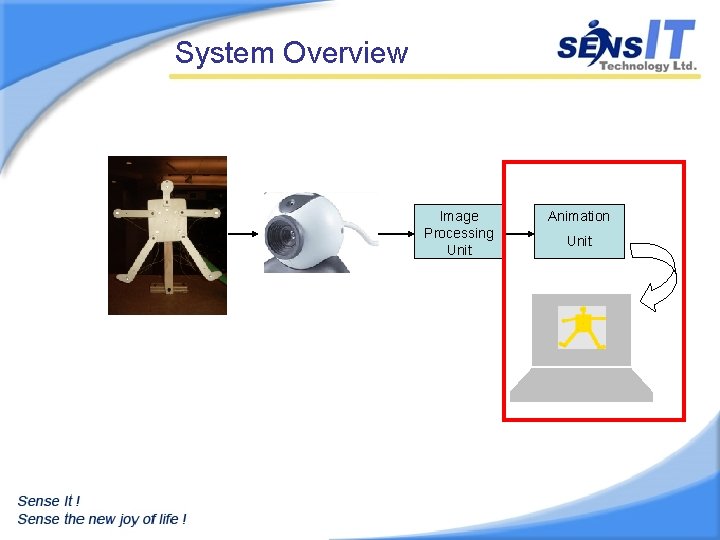 System Overview

SENSIT Technology Ltd.

Image Processing Unit

Animation Unit

Sense It !
Sense the new joy of life !